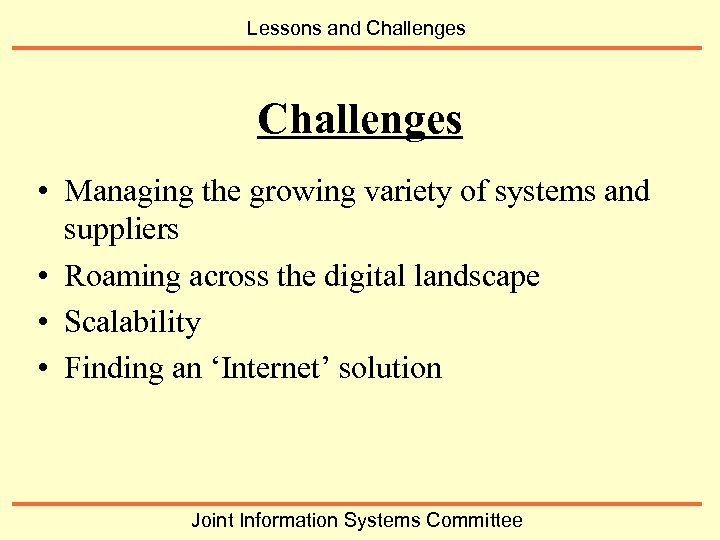 Lessons and Challenges

Challenges

• Managing the growing variety of systems and suppliers
• Roaming across the digital landscape
• Scalability
• Finding an ‘Internet’ solution

Joint Information Systems Committee